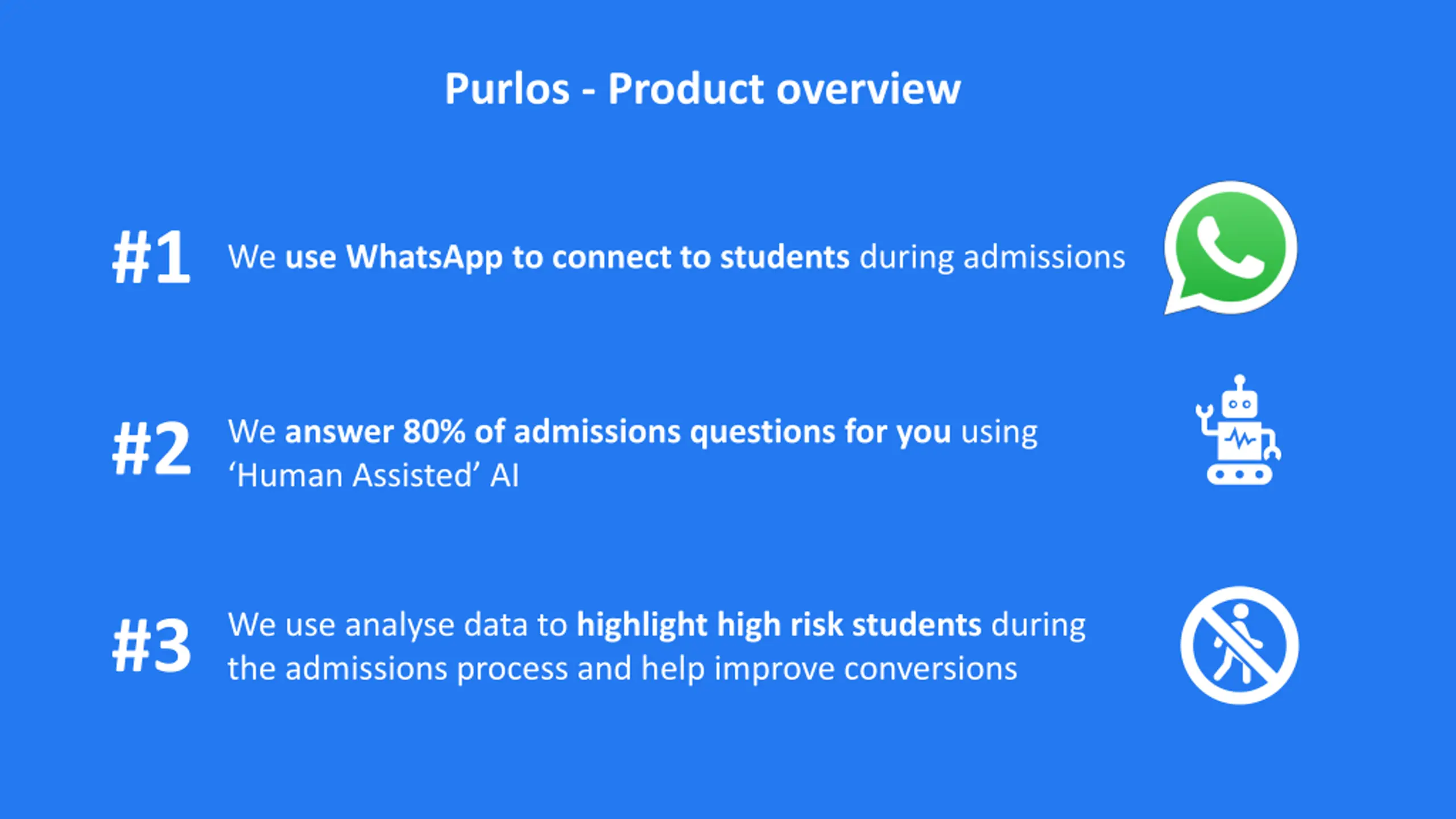 Purlos - Product overview

#1 We use WhatsApp to connect to students during admissions

#2 We answer 80% of admissions questions for you using ‘Human Assisted’ AI

#3 We use analyse data to highlight high risk students during the admissions process and help improve conversions